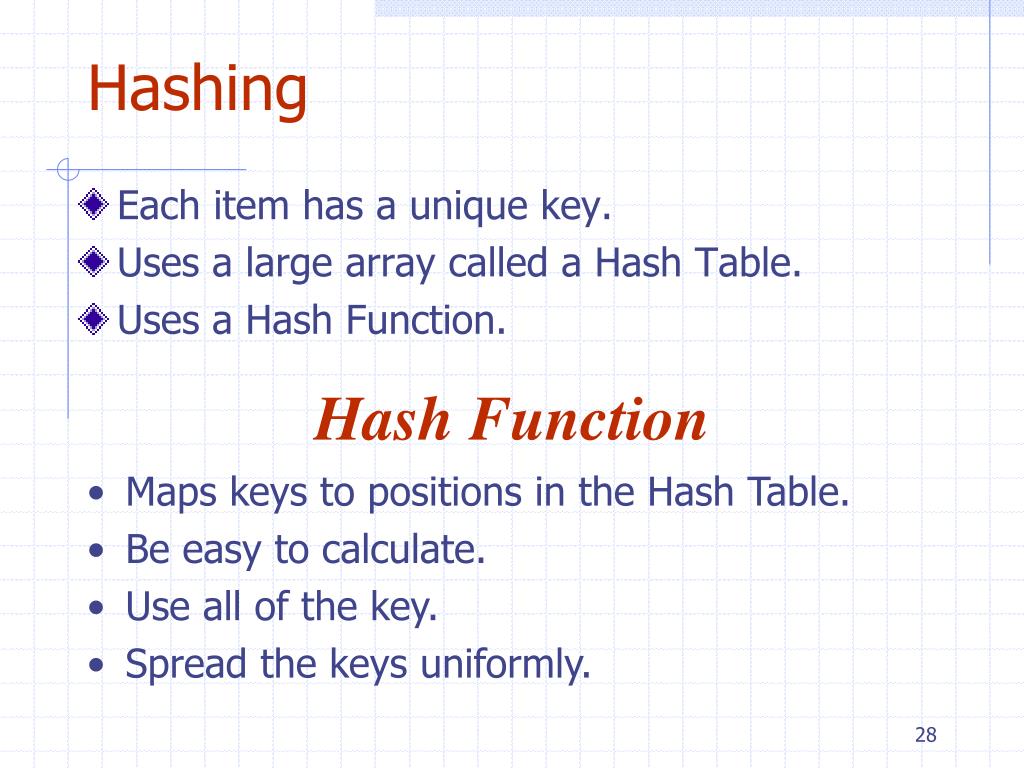 Hashing

Each item has a unique key.
Uses a large array called a Hash Table.
Uses a Hash Function.

Hash Function

• Maps keys to positions in the Hash Table.
• Be easy to calculate.
• Use all of the key.
• Spread the keys uniformly.

28